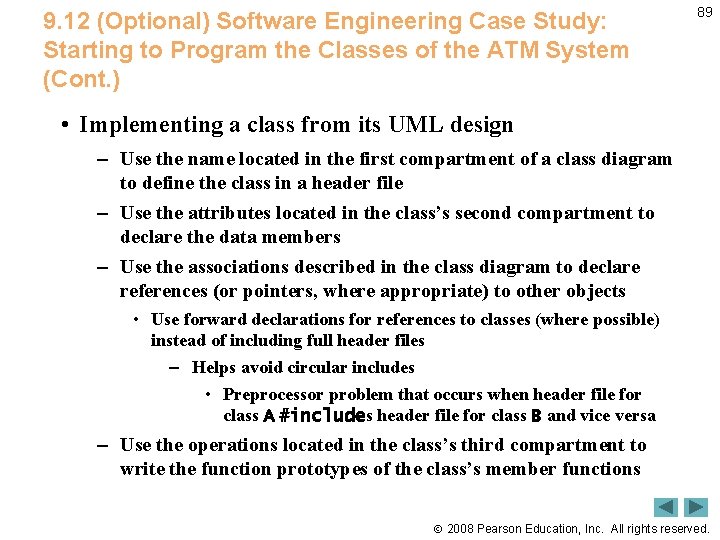 89

9.12 (Optional) Software Engineering Case Study: Starting to Program the Classes of the ATM System (Cont.)

• Implementing a class from its UML design

– Use the name located in the first compartment of a class diagram to define the class in a header file

– Use the attributes located in the class's second compartment to declare the data members

– Use the associations described in the class diagram to declare references (or pointers, where appropriate) to other objects

• Use forward declarations for references to classes (where possible) instead of including full header files

– Helps avoid circular includes

• Preprocessor problem that occurs when header file for class A #includes header file for class B and vice versa

– Use the operations located in the class's third compartment to write the function prototypes of the class's member functions

© 2008 Pearson Education, Inc. All rights reserved.